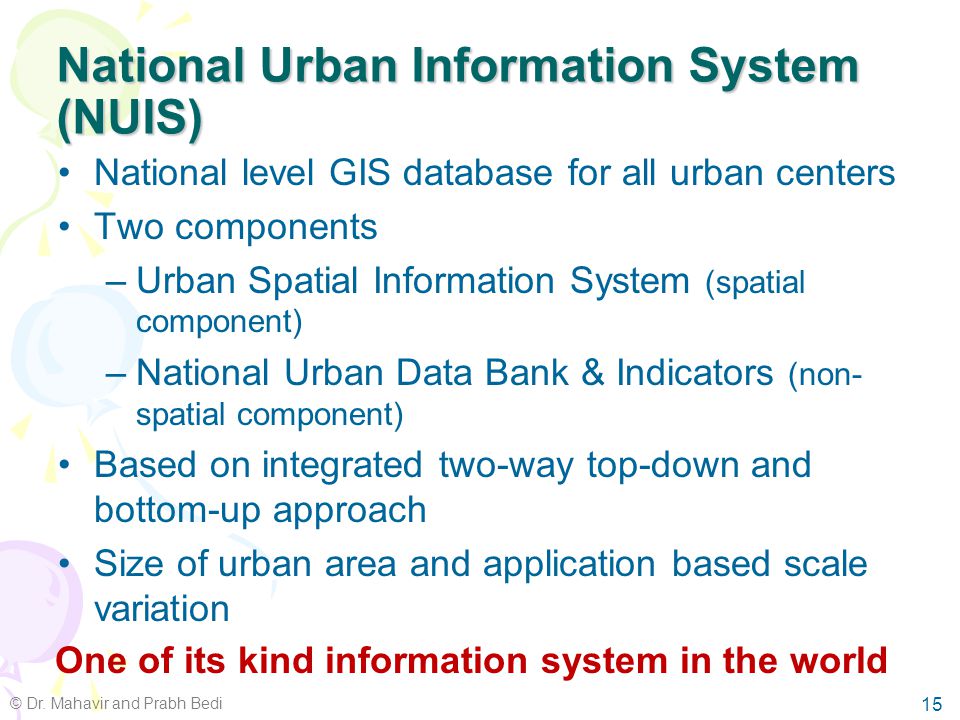 National Urban Information System (NUIS)

• National level GIS database for all urban centers
• Two components
– Urban Spatial Information System (spatial component)
– National Urban Data Bank & Indicators (non-spatial component)
• Based on integrated two-way top-down and bottom-up approach
• Size of urban area and application based scale variation

One of its kind information system in the world

© Dr. Mahavir and Prabh Bedi

15